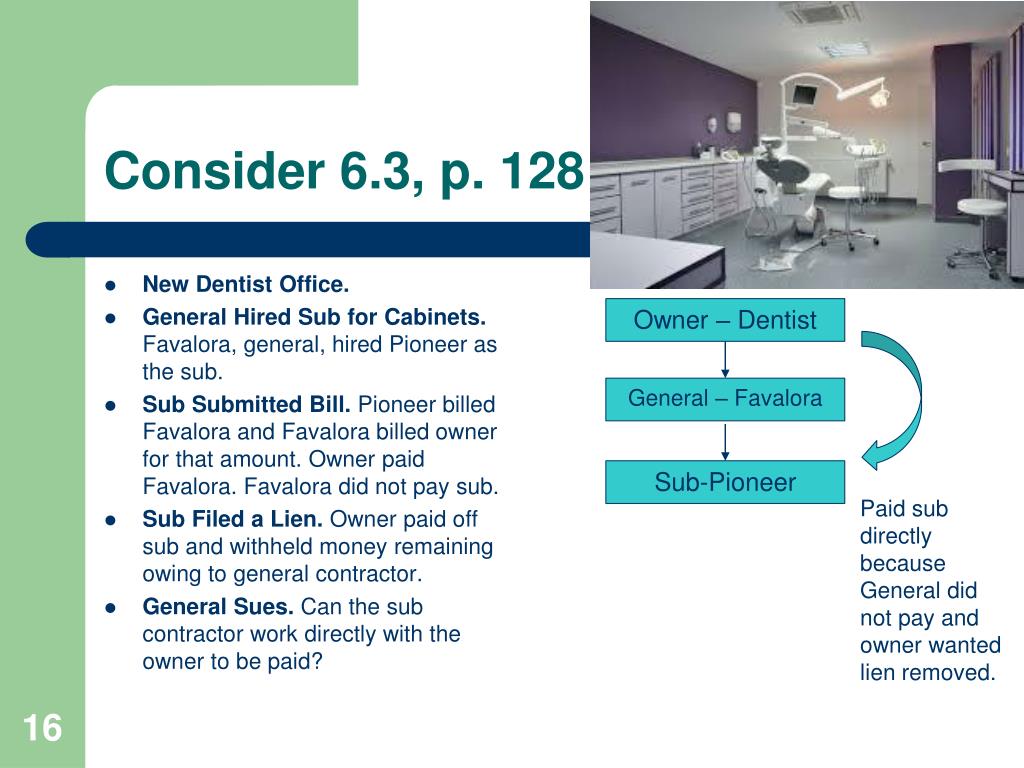 Consider 6.3, p. 128

- New Dentist Office.
- General Hired Sub for Cabinets. Favalora, general, hired Pioneer as the sub.
- Sub Submitted Bill. Pioneer billed Favalora and Favalora billed owner for that amount. Owner paid Favalora. Favalora did not pay sub.
- Sub Filed a Lien. Owner paid off sub and withheld money remaining owing to general contractor.
- General Sues. Can the sub contractor work directly with the owner to be paid?

Owner – Dentist

General – Favalora

Sub-Pioneer

Paid sub directly because General did not pay and owner wanted lien removed.

16